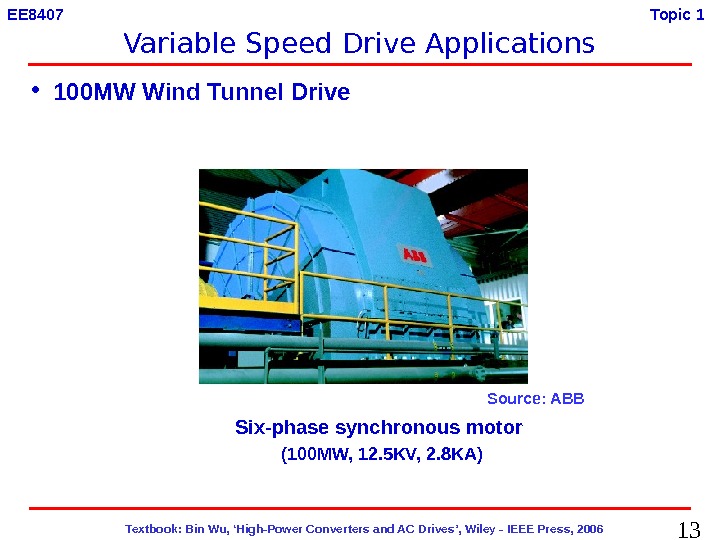 EE8407

Topic 1

Variable Speed Drive Applications

• 100MW Wind Tunnel Drive

ABB

Source: ABB

Six-phase synchronous motor
(100MW, 12.5KV, 2.8KA)

Textbook: Bin Wu, 'High-Power Converters and AC Drives', Wiley - IEEE Press, 2006

13